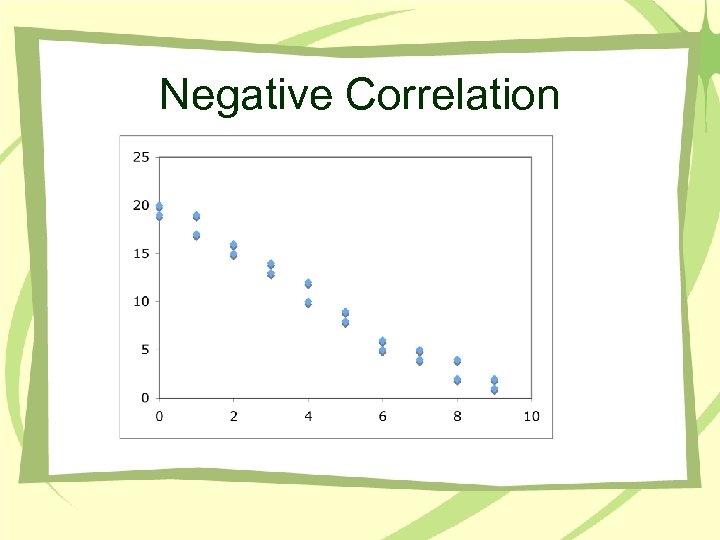 Negative Correlation

25
20
15
10
5
0

0
2
4
6
8
10